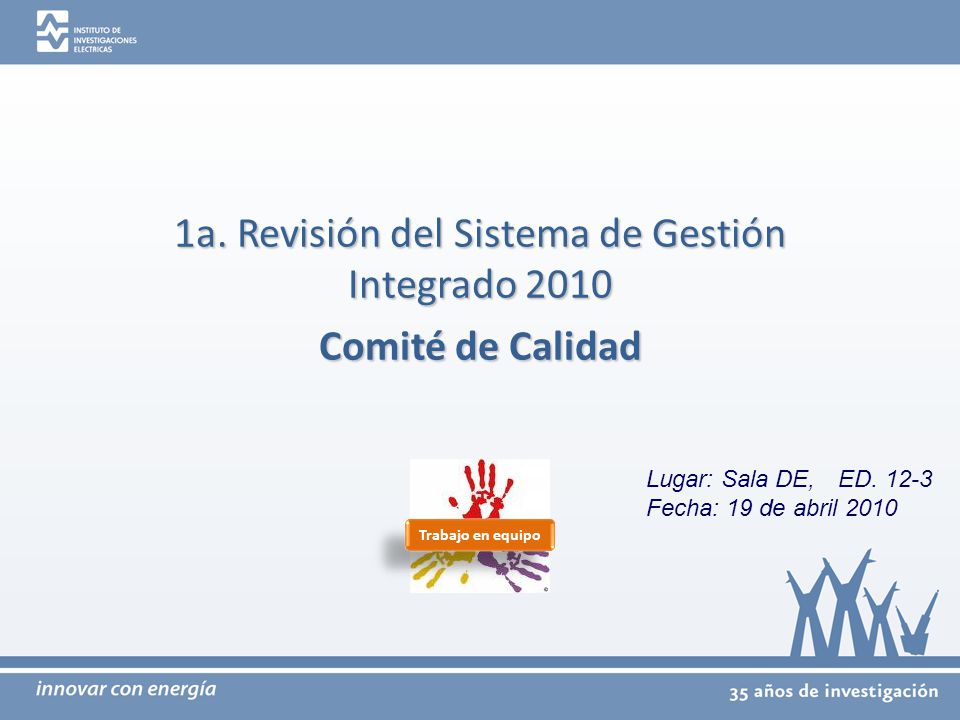 INSTITUTO DE INVESTIGACIONES ELECTRICAS

1a. Revisión del Sistema de Gestión Integrado 2010

Comité de Calidad

Trabajo en equipo

Lugar: Sala DE, ED. 12-3
Fecha: 19 de abril 2010

innovar con energía

35 años de investigación